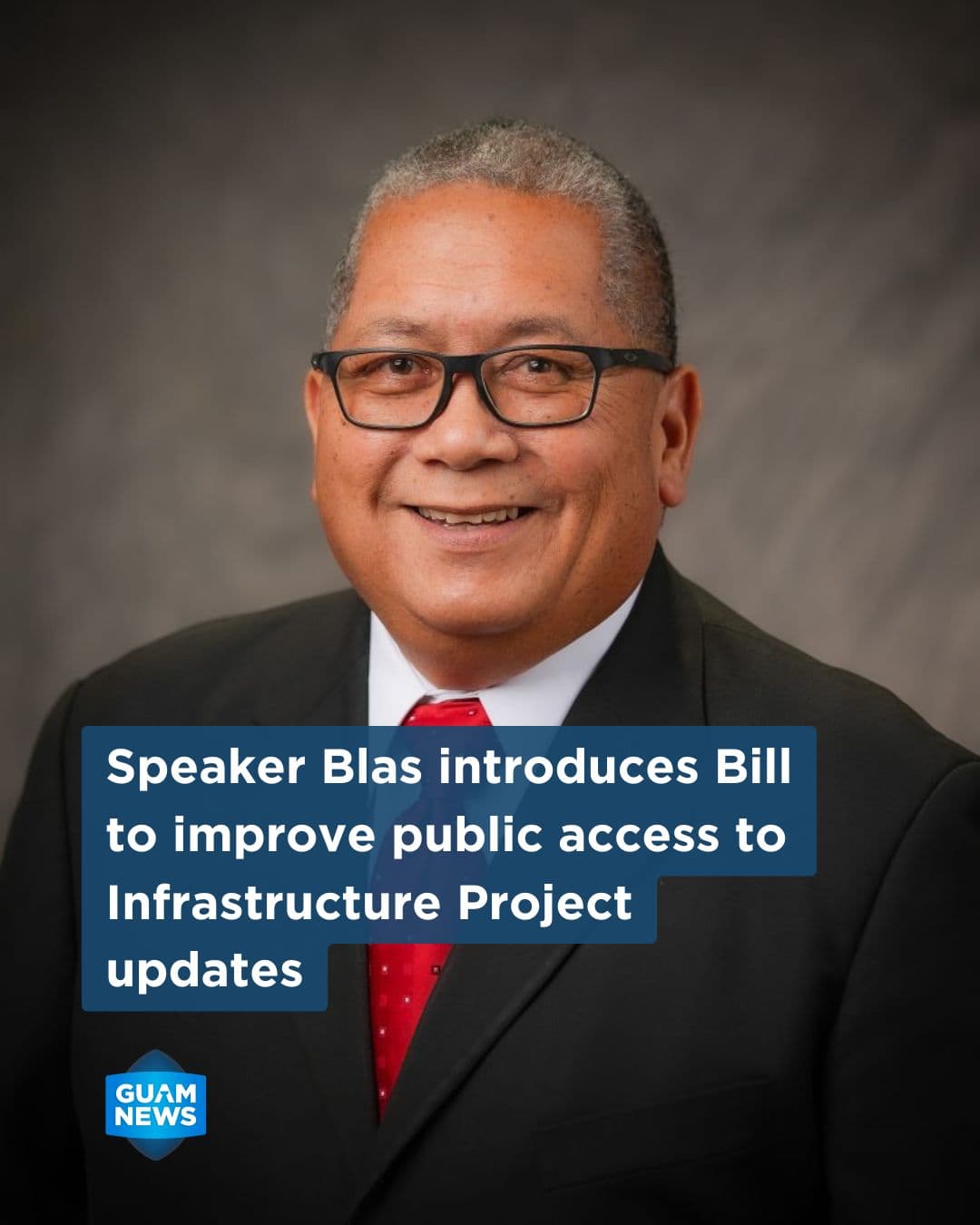 Speaker Blas introduces Bill to improve public access to Infrastructure Project updates

GUAM NEWS